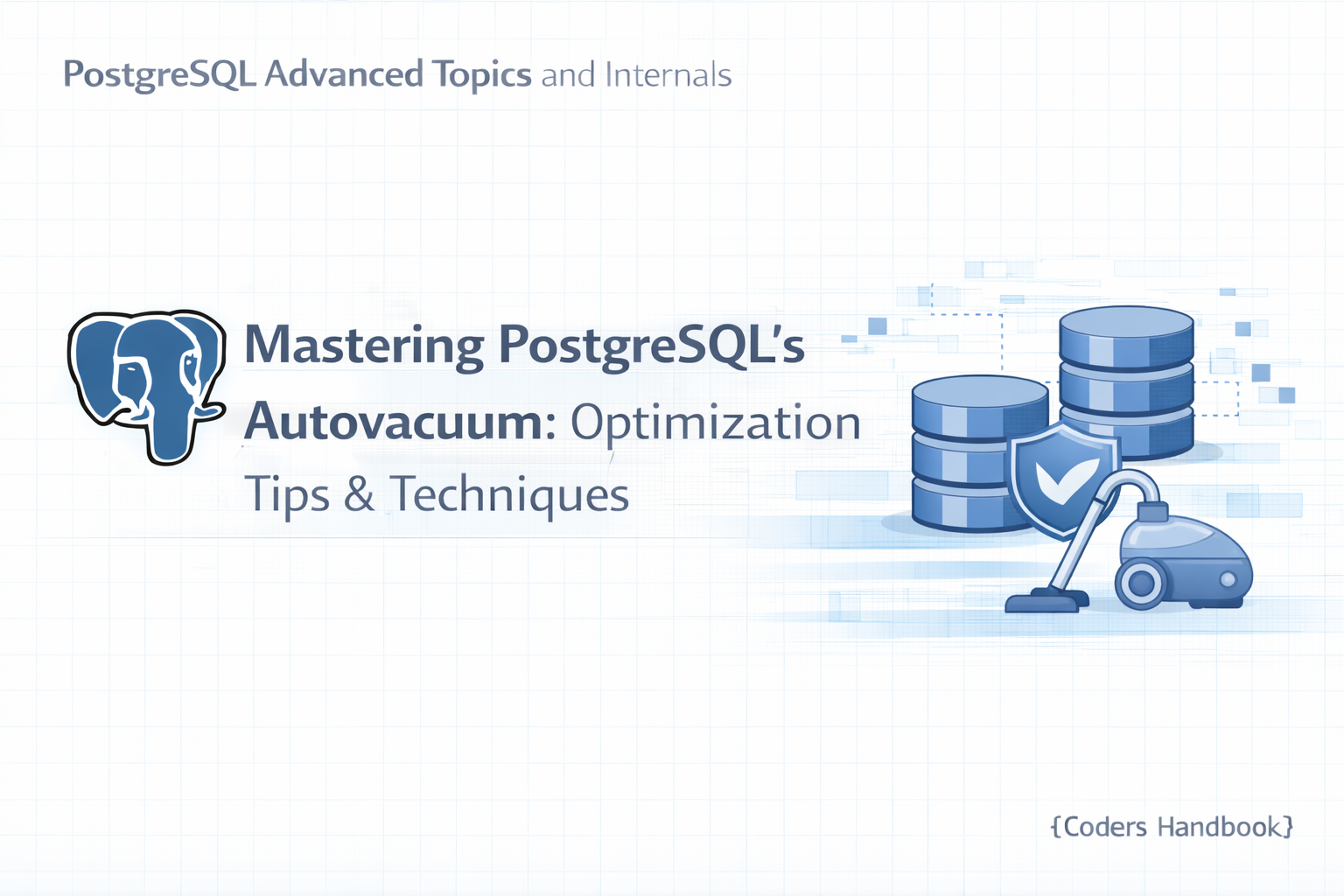 PostgreSQL Advanced Topics and Internals

Mastering PostgreSQL's Autovacuum: Optimization Tips & Techniques

{Coders Handbook}